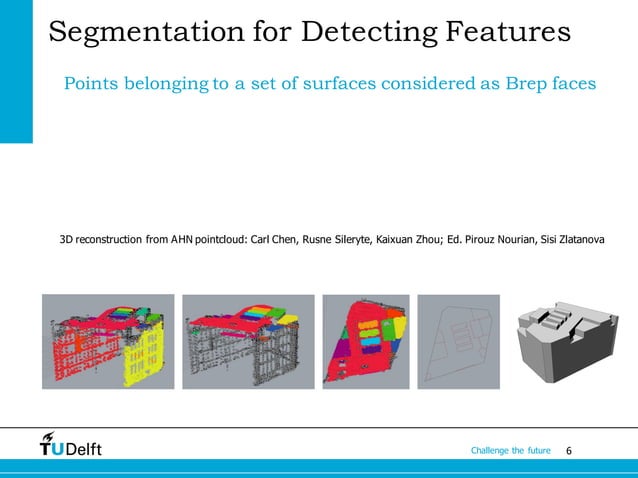 Segmentation for Detecting Features

Points belonging to a set of surfaces considered as Brep faces

3D reconstruction from AHN pointcloud: Carl Chen, Rusne Sileryte, Kaixuan Zhou; Ed. Pirouz Nourian, Sisi Zlatanova

TUDelft

Challenge the future 6